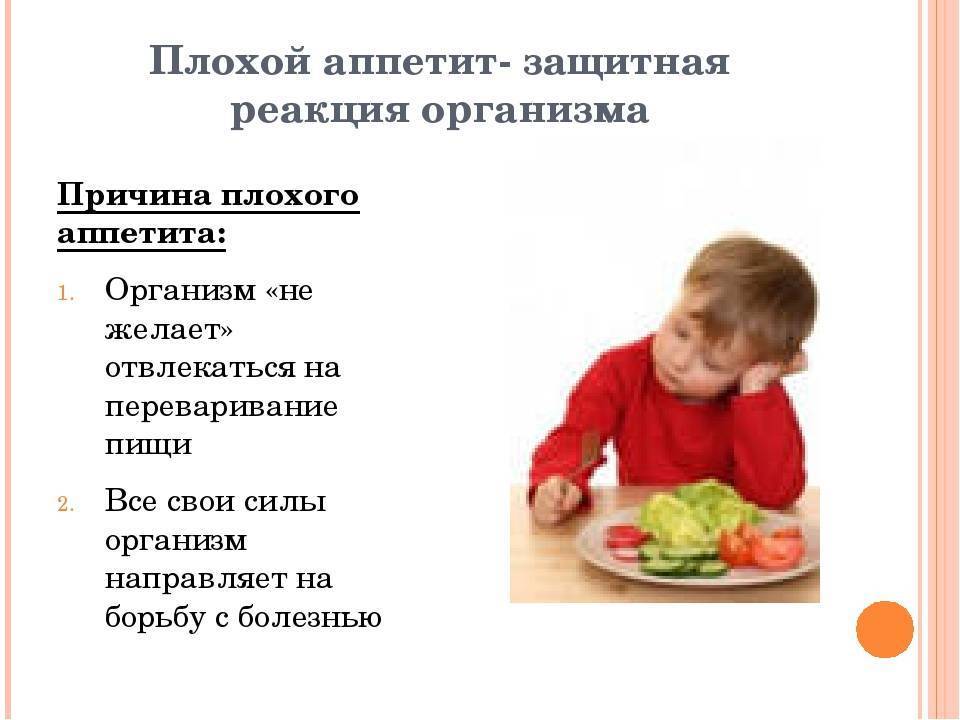 Плохой аппетит- защитная реакция организма

Причина плохого аппетита:

1. Организм «не желает» отвлекаться на переваривание пищи

2. Все свои силы организм направляет на борьбу с болезнью